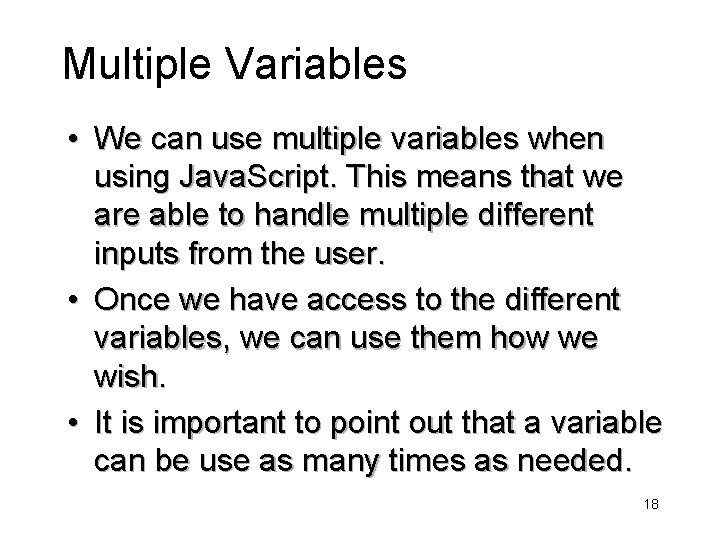 Multiple Variables

• We can use multiple variables when using JavaScript. This means that we are able to handle multiple different inputs from the user.

• Once we have access to the different variables, we can use them how we wish.

• It is important to point out that a variable can be use as many times as needed.

18